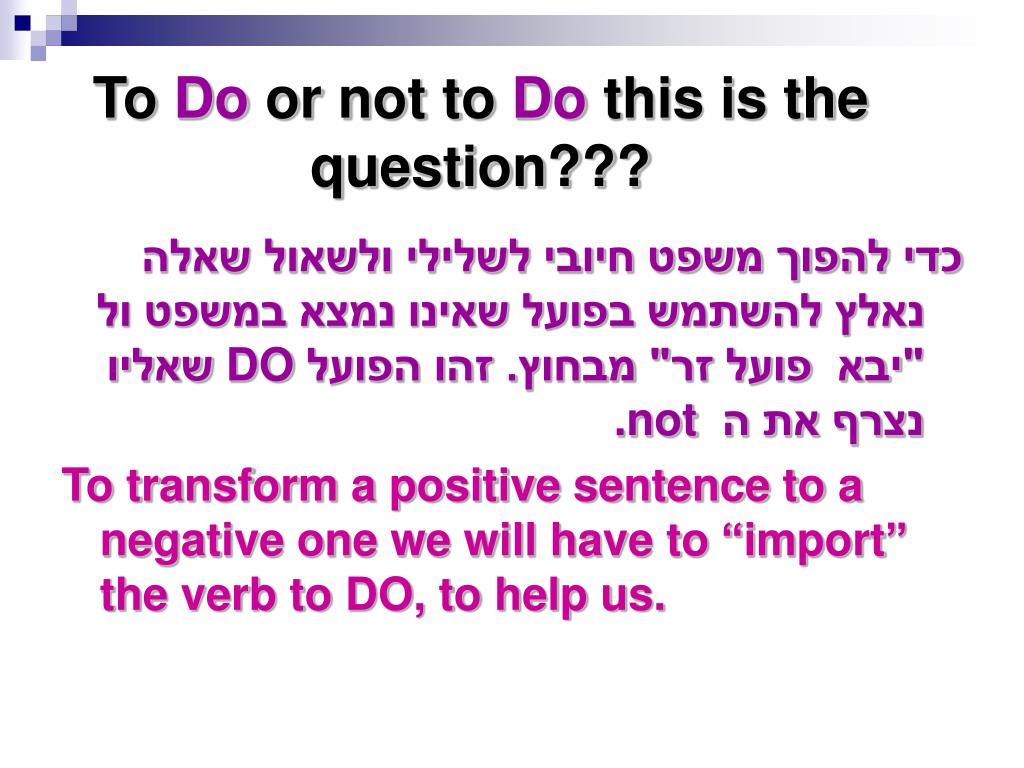 To Do or not to Do this is the question???

כדי להפוך משפט חיובי לשלילי ולשאול שאלה נאלץ להשתמש בפועל שאינו נמצא במשפט ול "יבא פועל זר" מבחוץ. זהו הפועל DO שאליו נצרף את ה not.

To transform a positive sentence to a negative one we will have to “import” the verb to DO, to help us.